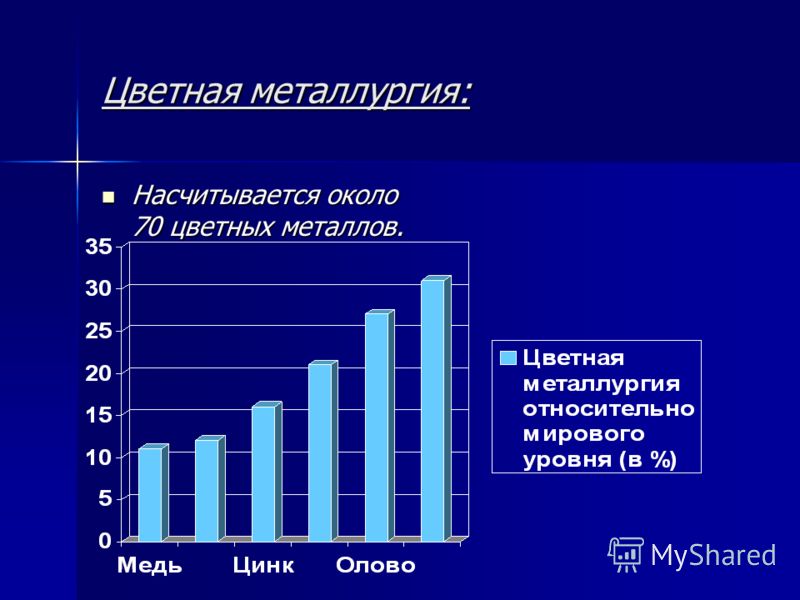 Цветная металлургия:

Насчитывается около 70 цветных металлов.

35
30
25
20
15
10
5
0

Медь Цинк Олово

Цветная металлургия относительно мирового уровня (в %)

MyShared